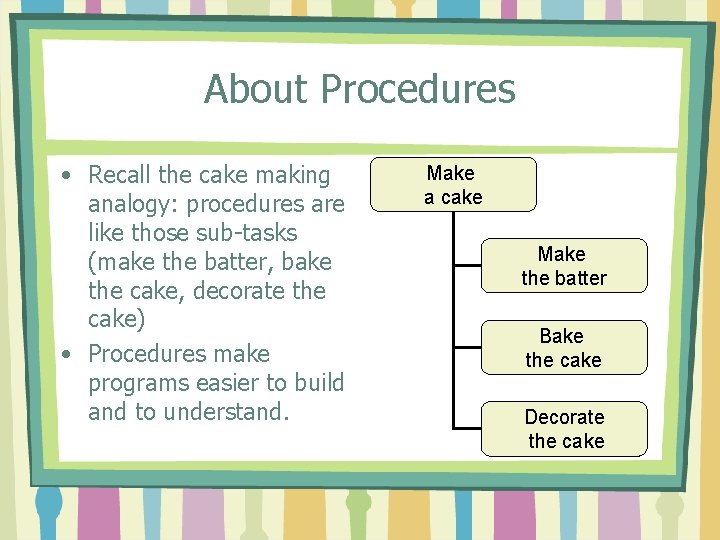 About Procedures

• Recall the cake making analogy: procedures are like those sub-tasks (make the batter, bake the cake, decorate the cake)
• Procedures make programs easier to build and to understand.

Make a cake

Make the batter

Bake the cake

Decorate the cake